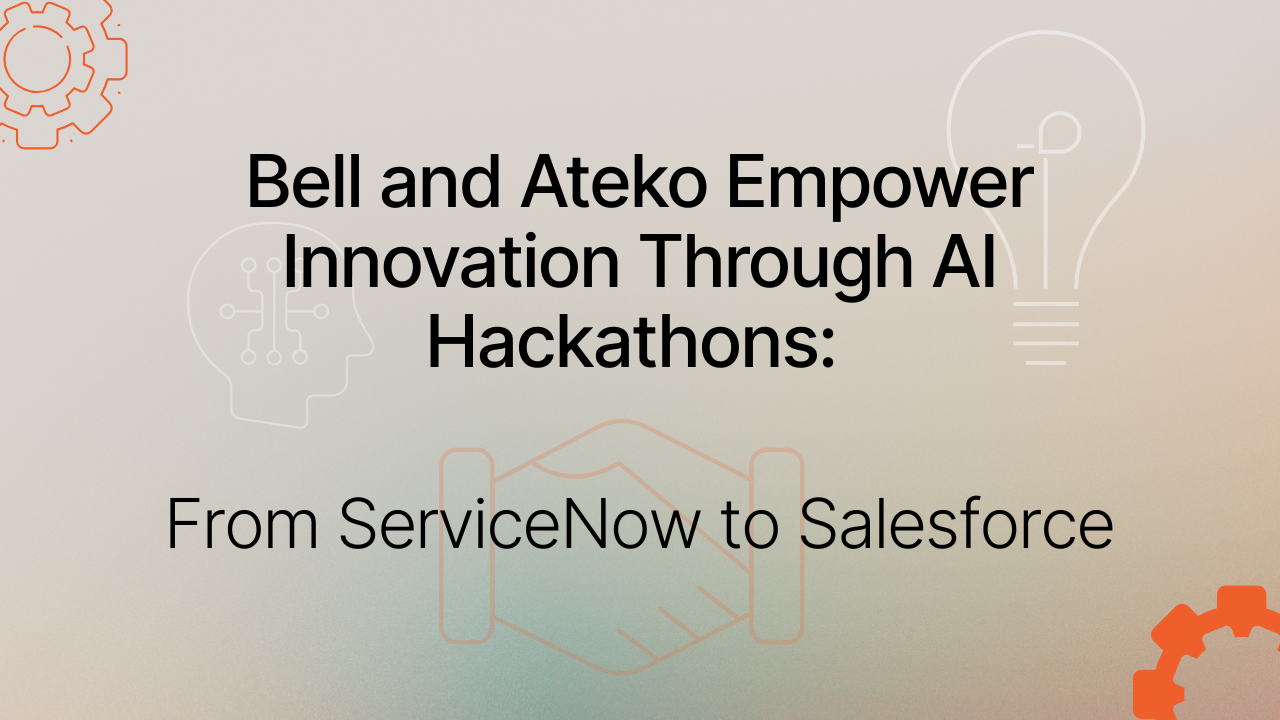 Bell and Ateko Empower Innovation Through AI Hackathons:

From ServiceNow to Salesforce